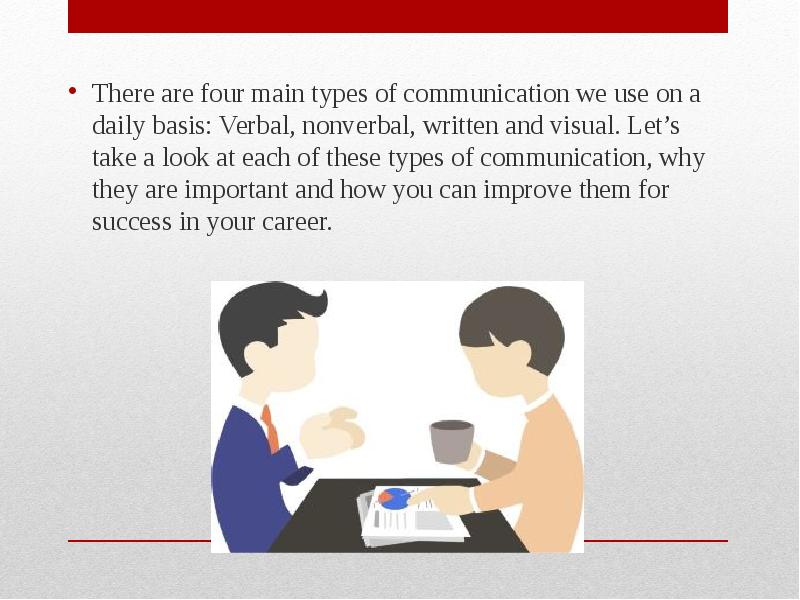 • There are four main types of communication we use on a daily basis: Verbal, nonverbal, written and visual. Let’s take a look at each of these types of communication, why they are important and how you can improve them for success in your career.